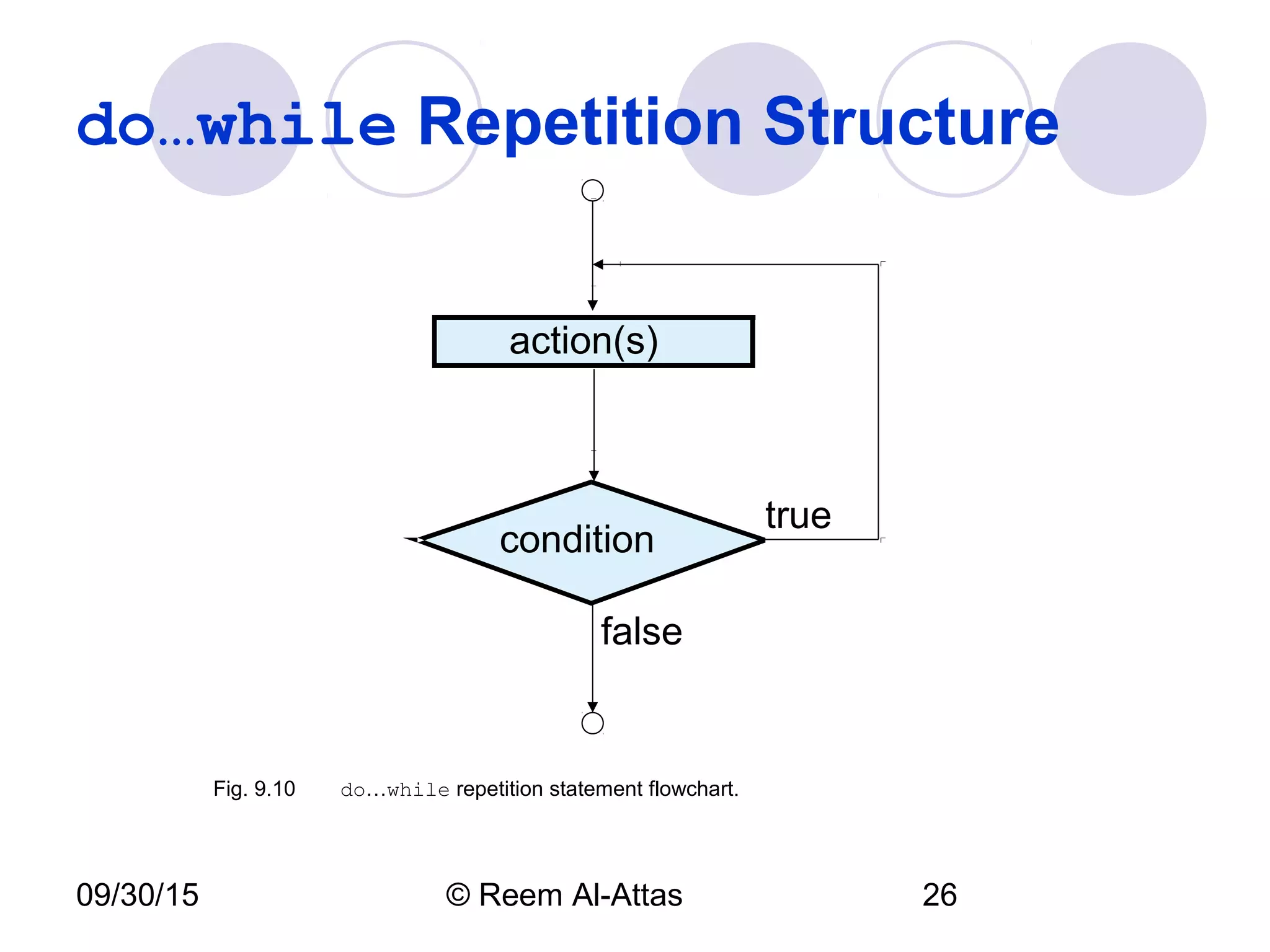 do…while Repetition Structure

action(s)

condition

true

false

Fig. 9.10 do...while repetition statement flowchart.

09/30/15 © Reem Al-Attas 26